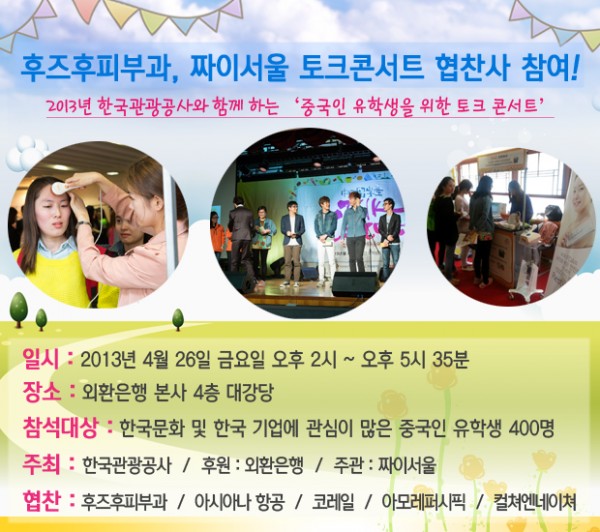 후즈후피부과, 짜이서울 토크콘서트 협찬사 참여!

2013년 한국관광공사와 함께 하는 '중국인 유학생을 위한 토크 콘서트'

일시 : 2013년 4월 26일 금요일 오후 2시 ~ 오후 5시 35분
장소 : 외환은행 본사 4층 대강당
참석대상 : 한국문화 및 한국 기업에 관심이 많은 중국인 유학생 400명
주최 : 한국관광공사 / 후원 : 외환은행 / 주관 : 짜이서울
협찬 : 후즈후피부과 / 아시아나 항공 / 코레일 / 아모레퍼시픽 / 컬쳐엔네이쳐